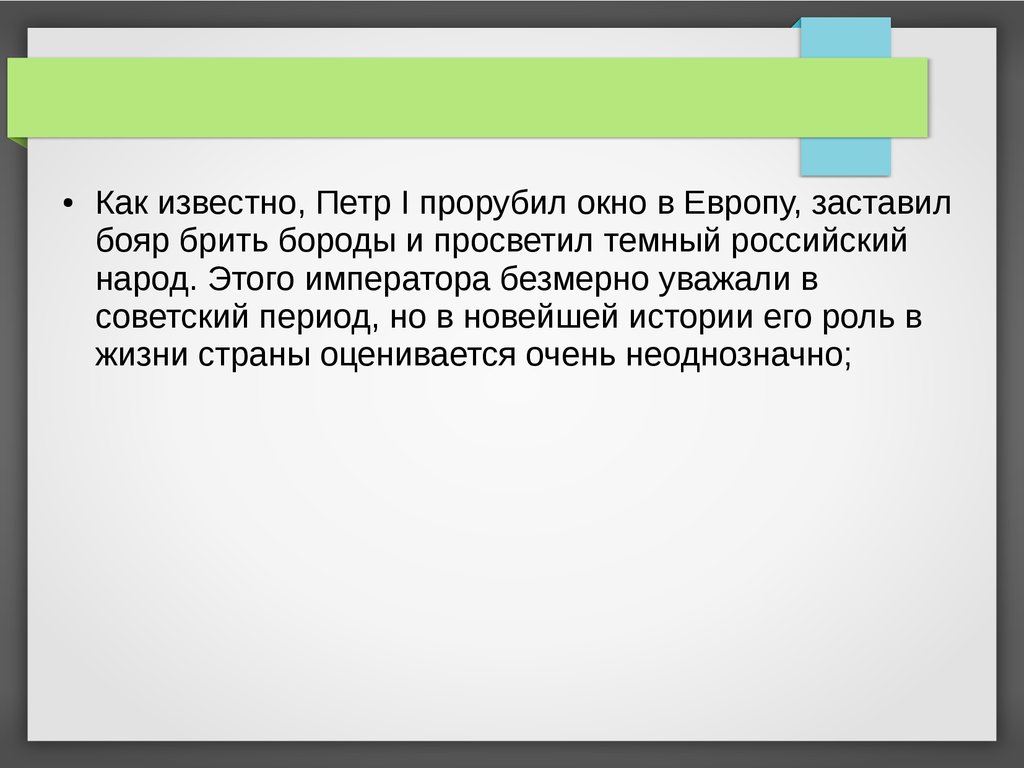 • Как известно, Петр I прорубил окно в Европу, заставил бояр брить бороды и просветил темный российский народ. Этого императора безмерно уважали в советский период, но в новейшей истории его роль в жизни страны оценивается очень неоднозначно;